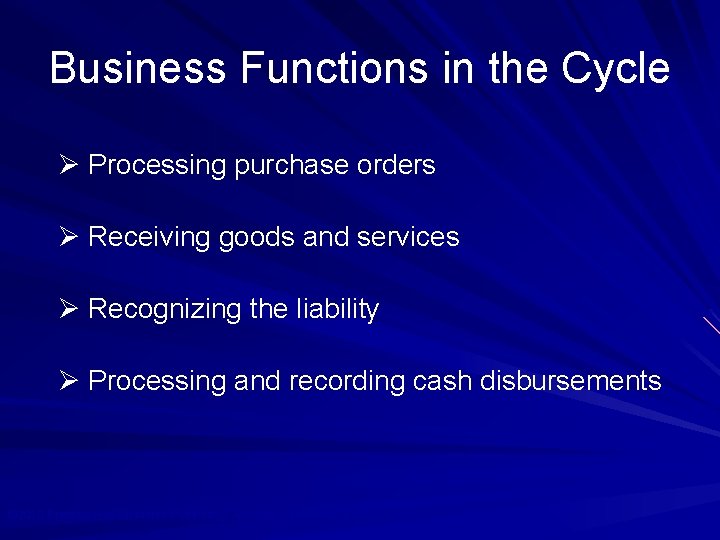 Business Functions in the Cycle

➢ Processing purchase orders

➢ Receiving goods and services

➢ Recognizing the liability

➢ Processing and recording cash disbursements